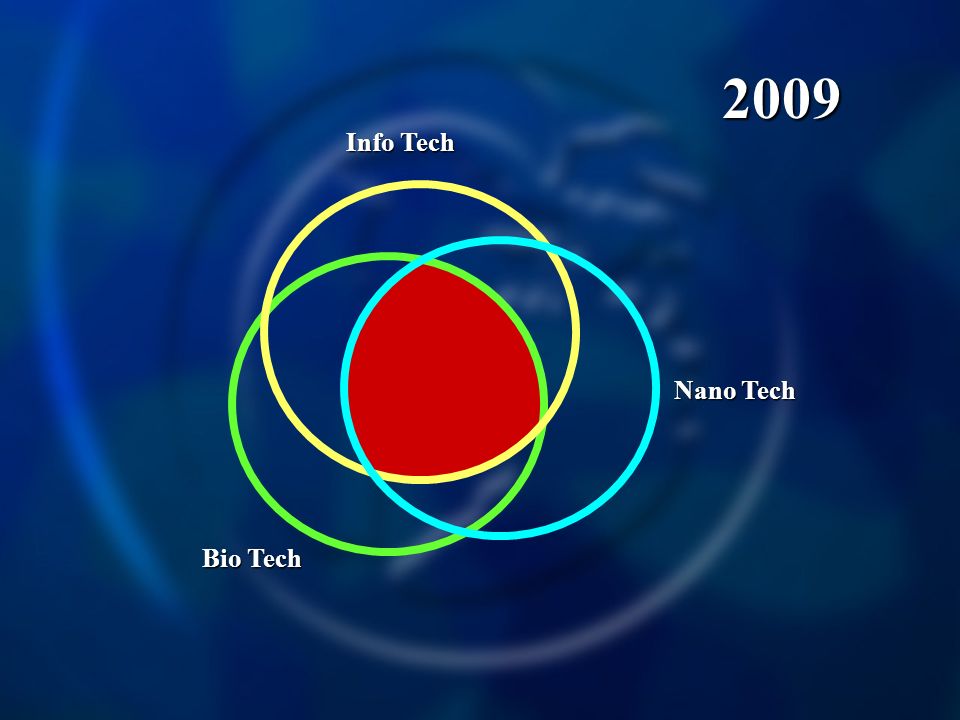 2009

Info Tech

Nano Tech

Bio Tech